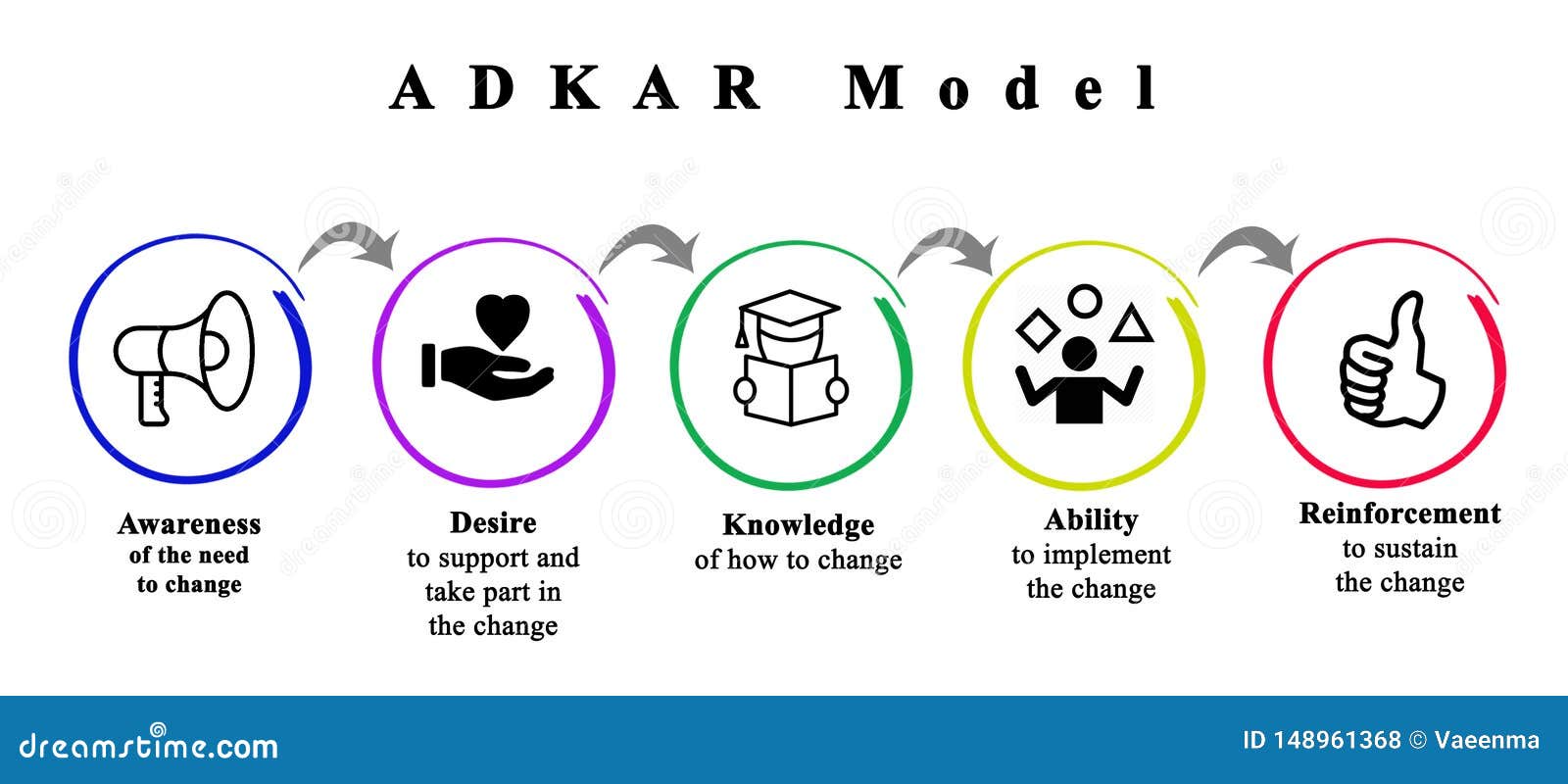 ADKAR Model

Awareness
of the need
to change

Desire
to support and
take part in
the change

Knowledge
of how to change

Ability
to implement
the change

Reinforcement
to sustain
the change

dreamstime.com

ID 148961368 © Vaeenma